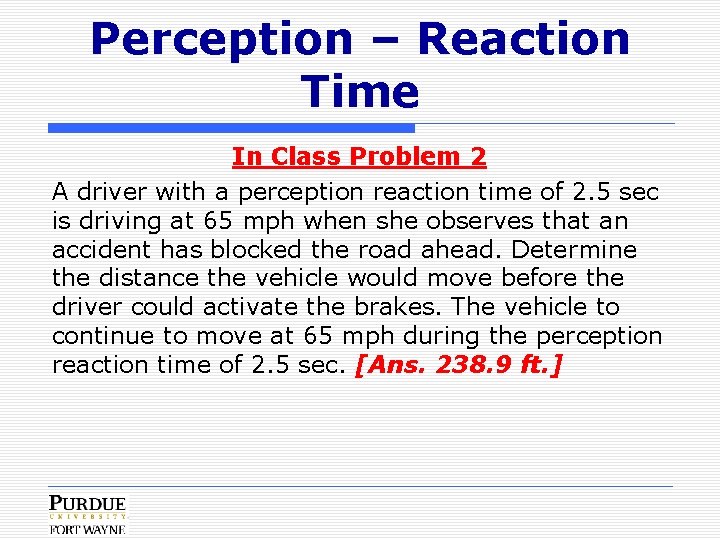 Perception – Reaction Time

In Class Problem 2

A driver with a perception reaction time of 2.5 sec is driving at 65 mph when she observes that an accident has blocked the road ahead. Determine the distance the vehicle would move before the driver could activate the brakes. The vehicle to continue to move at 65 mph during the perception reaction time of 2.5 sec. [Ans. 238.9 ft.]

PURDUE
UNIVERSITY
FORT WAYNE